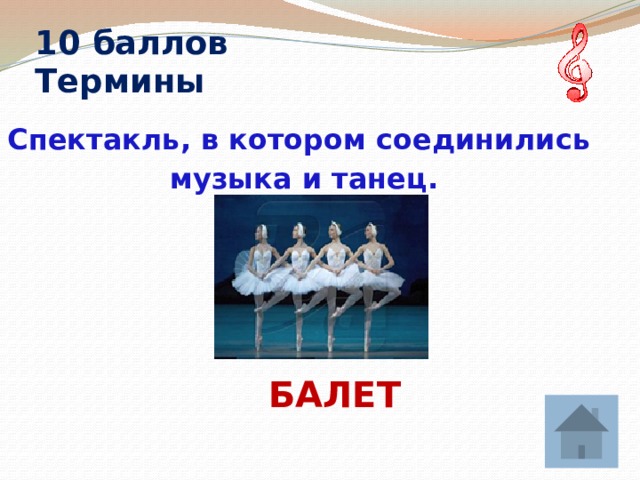 10 баллов
Термины

Спектакль, в котором соединились музыка и танец.

БАЛЕТ